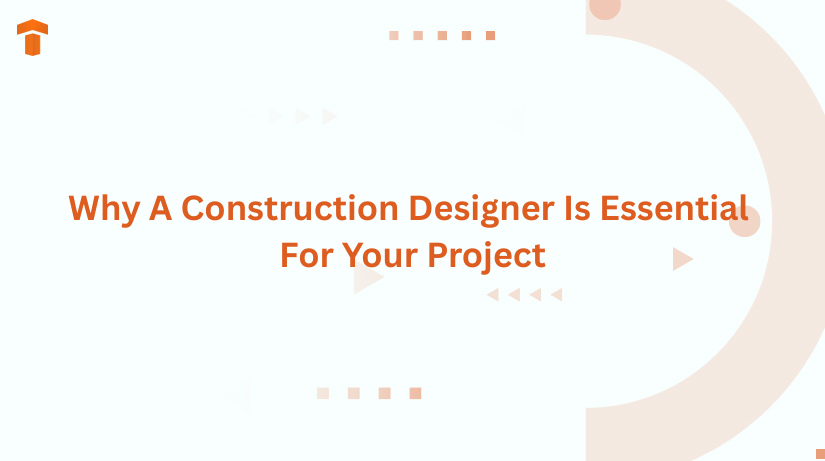 Why A Construction Designer Is Essential For Your Project